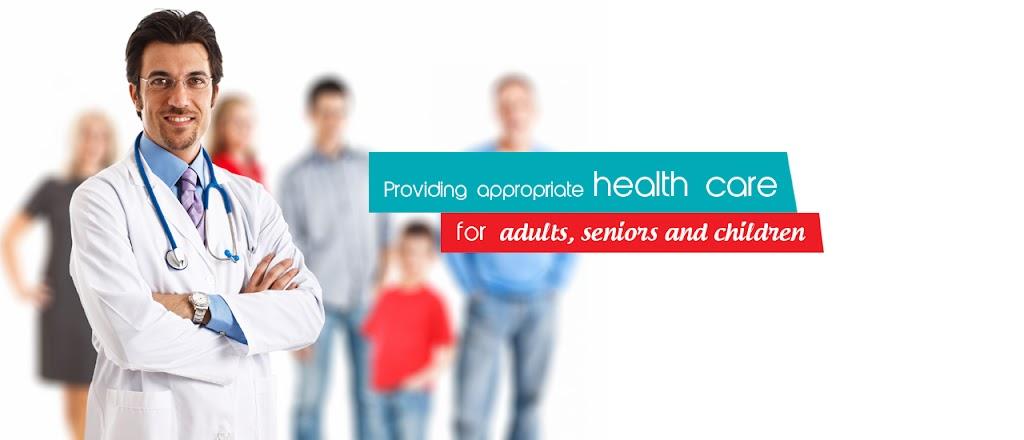 Providing appropriate health care

for adults, seniors and children